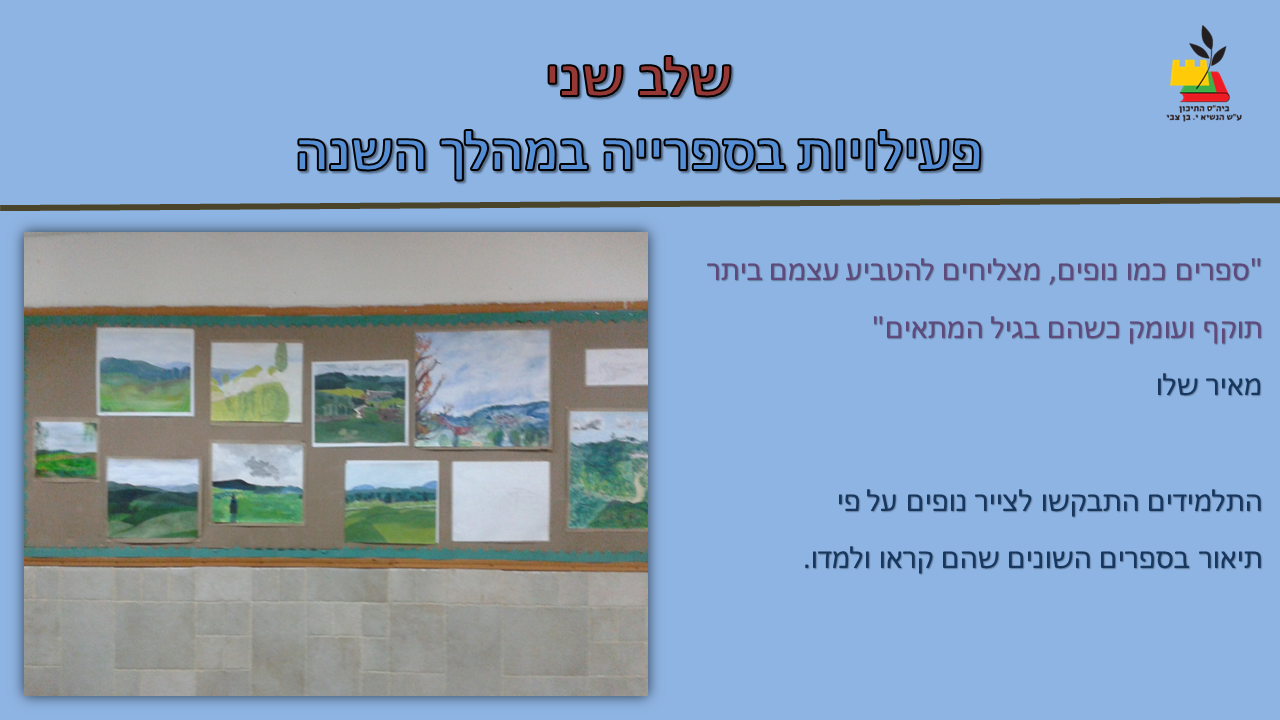 ביה"ס התיכון
ע"ש הנשיא י. בן צבי

שלב שני

פעילויות בספרייה במהלך השנה

"ספרים כמו נופים, מצליחים להטביע עצמם ביתר תוקף ועומק כשהם בגיל המתאים"

מאיר שלו

התלמידים התבקשו לצייר נופים על פי תיאור בספרים השונים שהם קראו ולמדו.